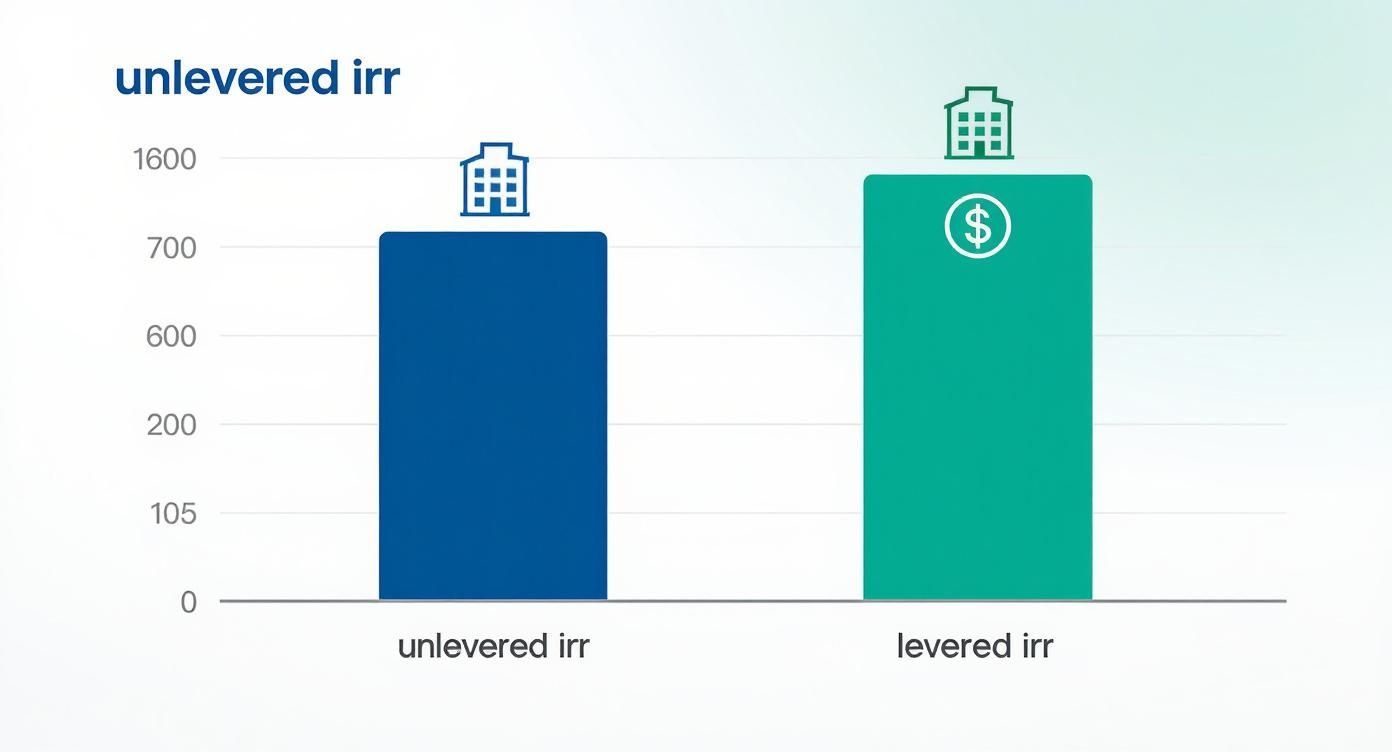 unlevered irr

1600
700
600
200
105
0

$

unlevered irr
levered irr